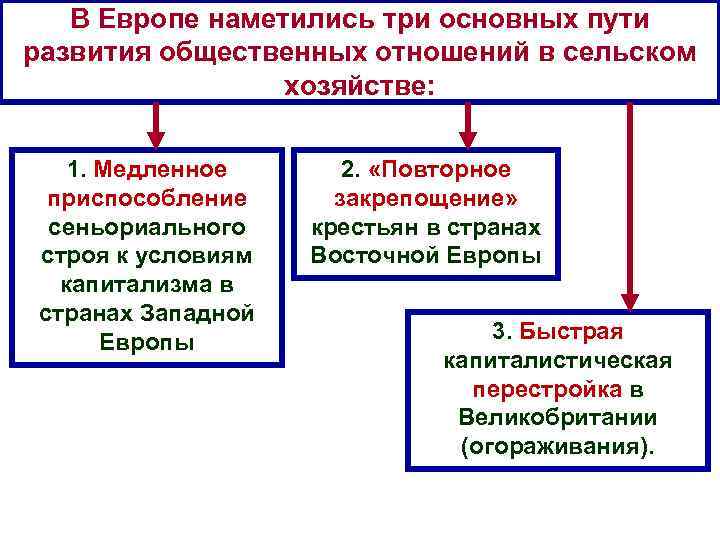 В Европе наметились три основных пути развития общественных отношений в сельском хозяйстве:

1. Медленное приспособление сеньориального строя к условиям капитализма в странах Западной Европы

2. «Повторное закрепощение» крестьян в странах Восточной Европы

3. Быстрая капиталистическая перестройка в Великобритании (огораживания).